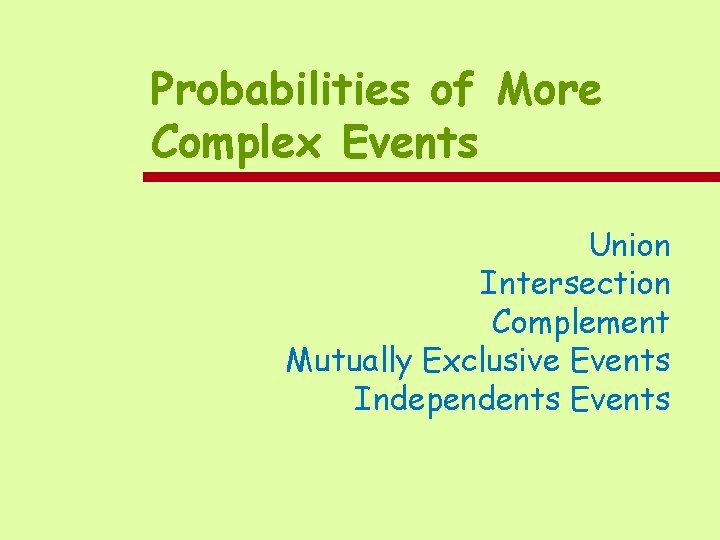 Probabilities of More Complex Events

Union
Intersection
Complement
Mutually Exclusive Events
Independents Events